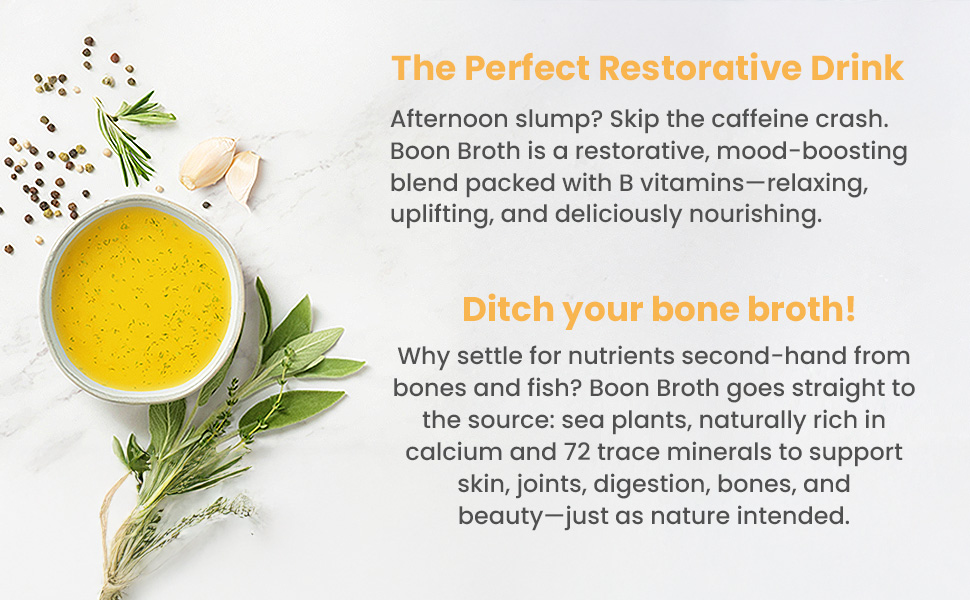 The Perfect Restorative Drink

Afternoon slump? Skip the caffeine crash. Boon Broth is a restorative, mood-boosting blend packed with B vitamins—relaxing, uplifting, and deliciously nourishing.

Ditch your bone broth!

Why settle for nutrients second-hand from bones and fish? Boon Broth goes straight to the source: sea plants, naturally rich in calcium and 72 trace minerals to support skin, joints, digestion, bones, and beauty—just as nature intended.